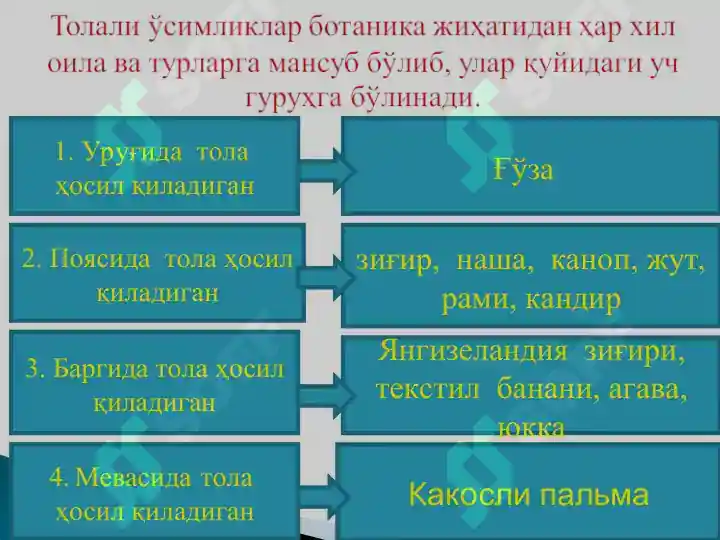 Толали ўсимликлар ботаника жиҳатидан ҳар хил оила ва турларга мансуб бўлиб, улар қуйидаги уч гуруҳга бўлинади.

1. Уруғида тола ҳосил қиладиган

Ғўза

2. Поясида тола ҳосил қиладиган

зиғир, наша, каноп, жут, рами, кандир

3. Баргида тола ҳосил қиладиган

Янгизеландия зиғири, текстил банани, агава, юкка

4. Мевасида тола ҳосил қиладиган

Какосли пальма